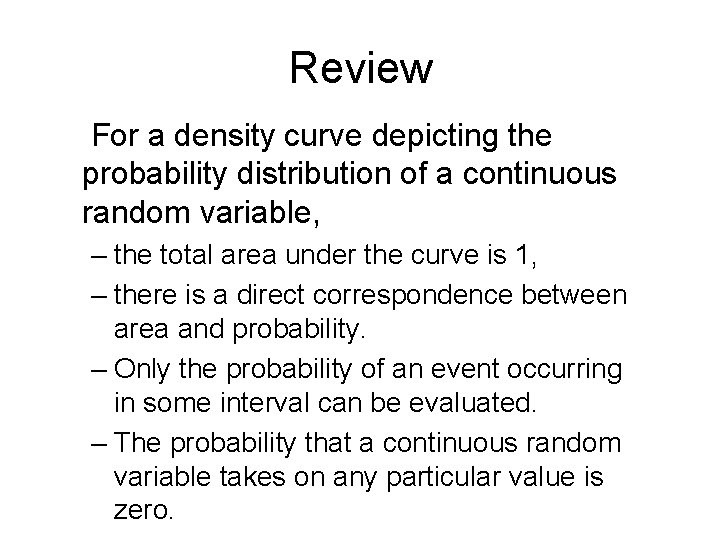 Review

For a density curve depicting the probability distribution of a continuous random variable,

– the total area under the curve is 1,

– there is a direct correspondence between area and probability.

– Only the probability of an event occurring in some interval can be evaluated.

– The probability that a continuous random variable takes on any particular value is zero.